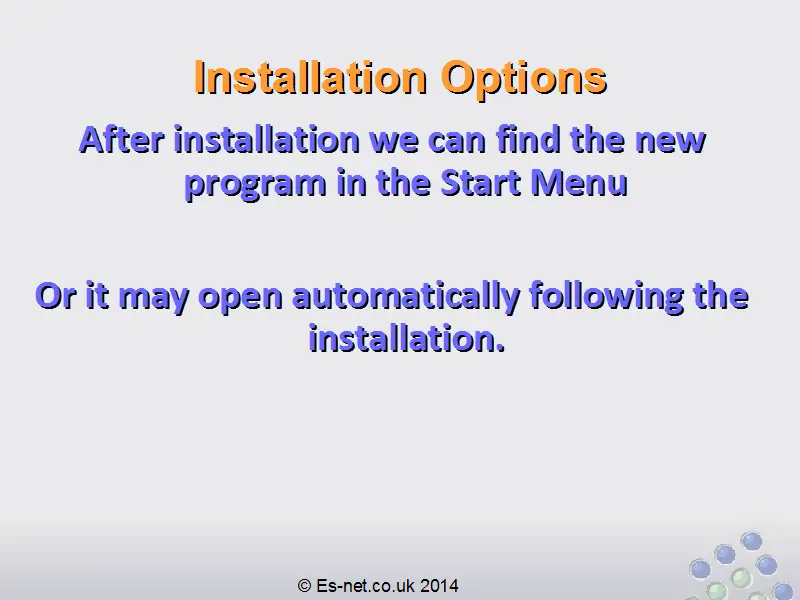 Installation Options

After installation we can find the new program in the Start Menu

Or it may open automatically following the installation.

© Es-net.co.uk 2014